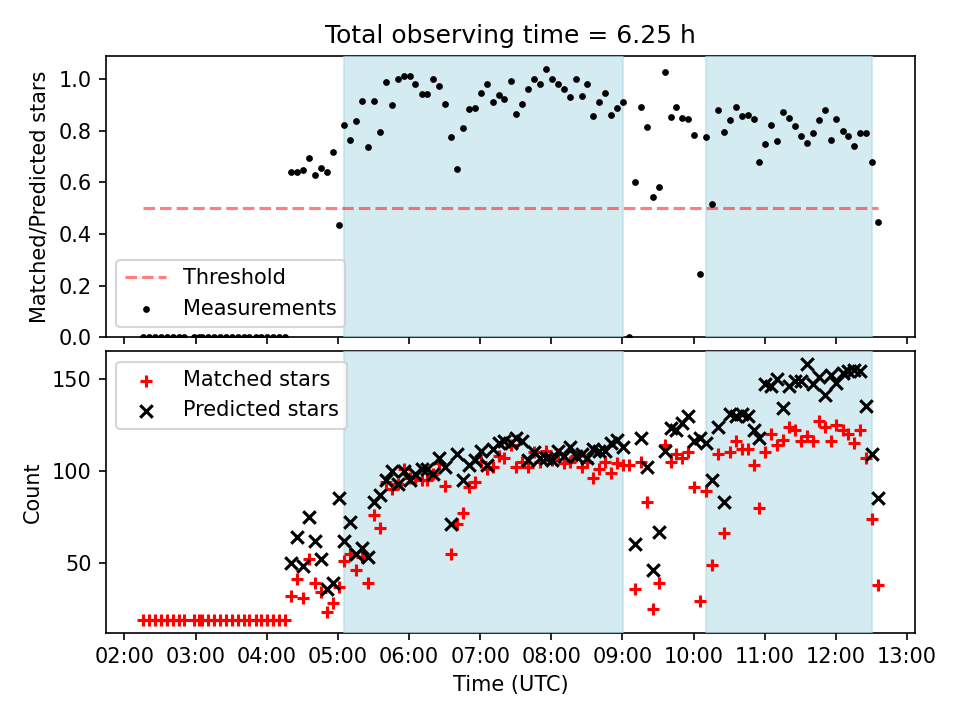 Total observing time = 6.25 h

Matched/Predicted stars

1.0
0.8
0.6
0.4
0.2
0.0

Threshold
Measurements

Count

150
100
50

Matched stars
Predicted stars

02:00 03:00 04:00 05:00 06:00 07:00 08:00 09:00 10:00 11:00 12:00 13:00

Time (UTC)